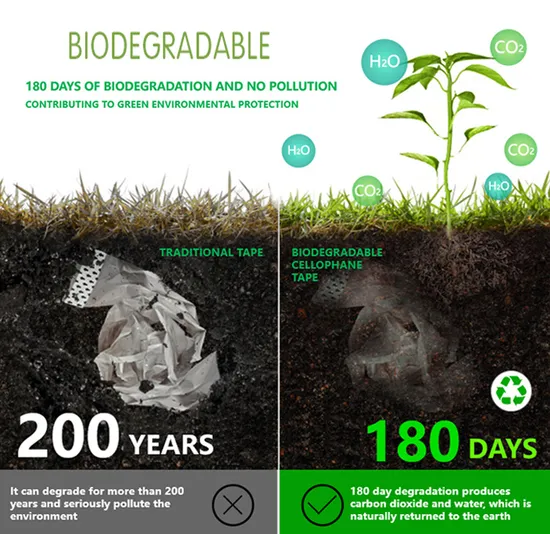 BIODEGRADABLE

180 DAYS OF BIODEGRADATION AND NO POLLUTION
CONTRIBUTING TO GREEN ENVIRONMENTAL PROTECTION

$H_2O$ $CO_2$ $H_2O$ $CO_2$ $CO_2$ $H_2O$

TRADITIONAL TAPE

BIODEGRADABLE CELLOPHANE TAPE

200 YEARS

180 DAYS

It can degrade for more than 200 years and seriously pollute the environment

180 day degradation produces carbon dioxide and water, which is naturally returned to the earth